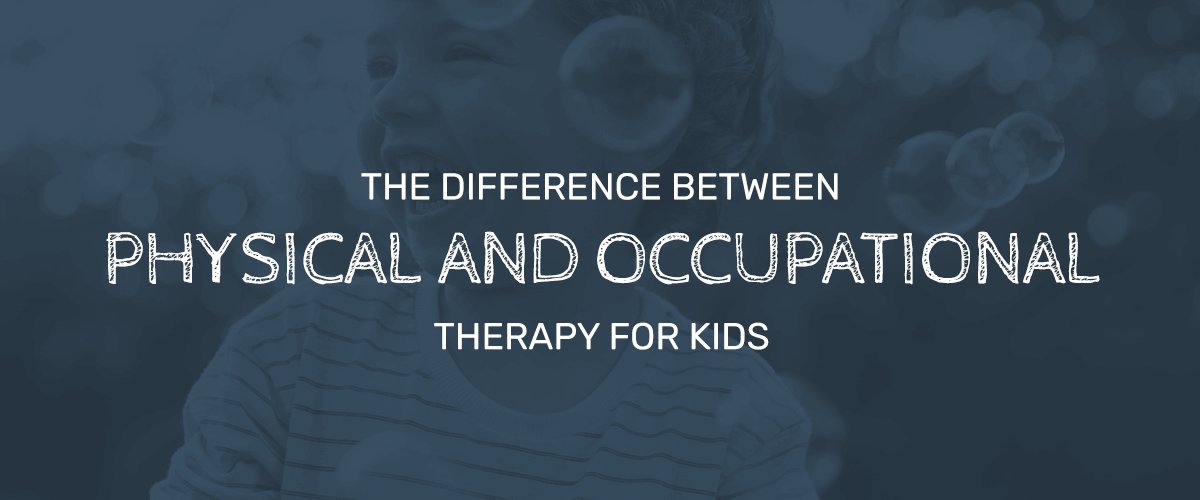 THE DIFFERENCE BETWEEN
PHYSICAL AND OCCUPATIONAL
THERAPY FOR KIDS